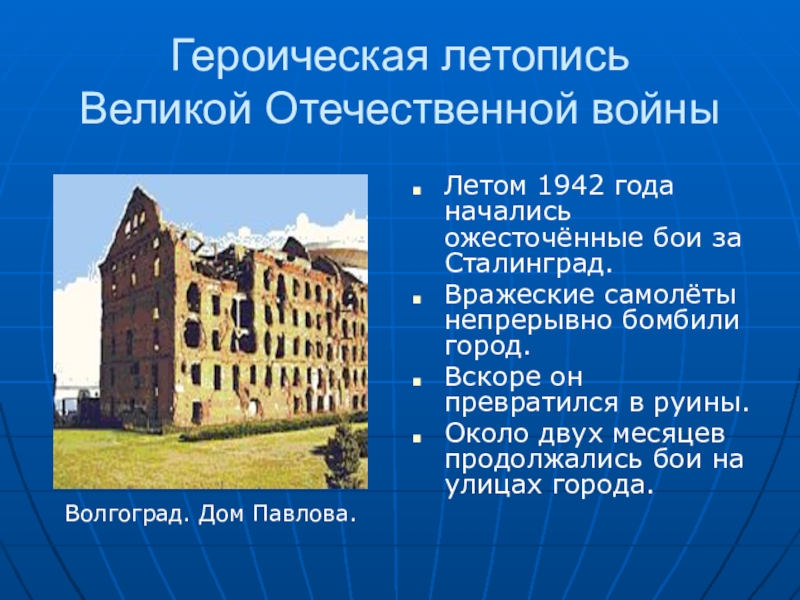 Героическая летопись Великой Отечественной войны

Волгоград. Дом Павлова.

- Летом 1942 года начались ожесточённые бои за Сталинград.
- Вражеские самолёты непрерывно бомбили город.
- Вскоре он превратился в руины.
- Около двух месяцев продолжались бои на улицах города.